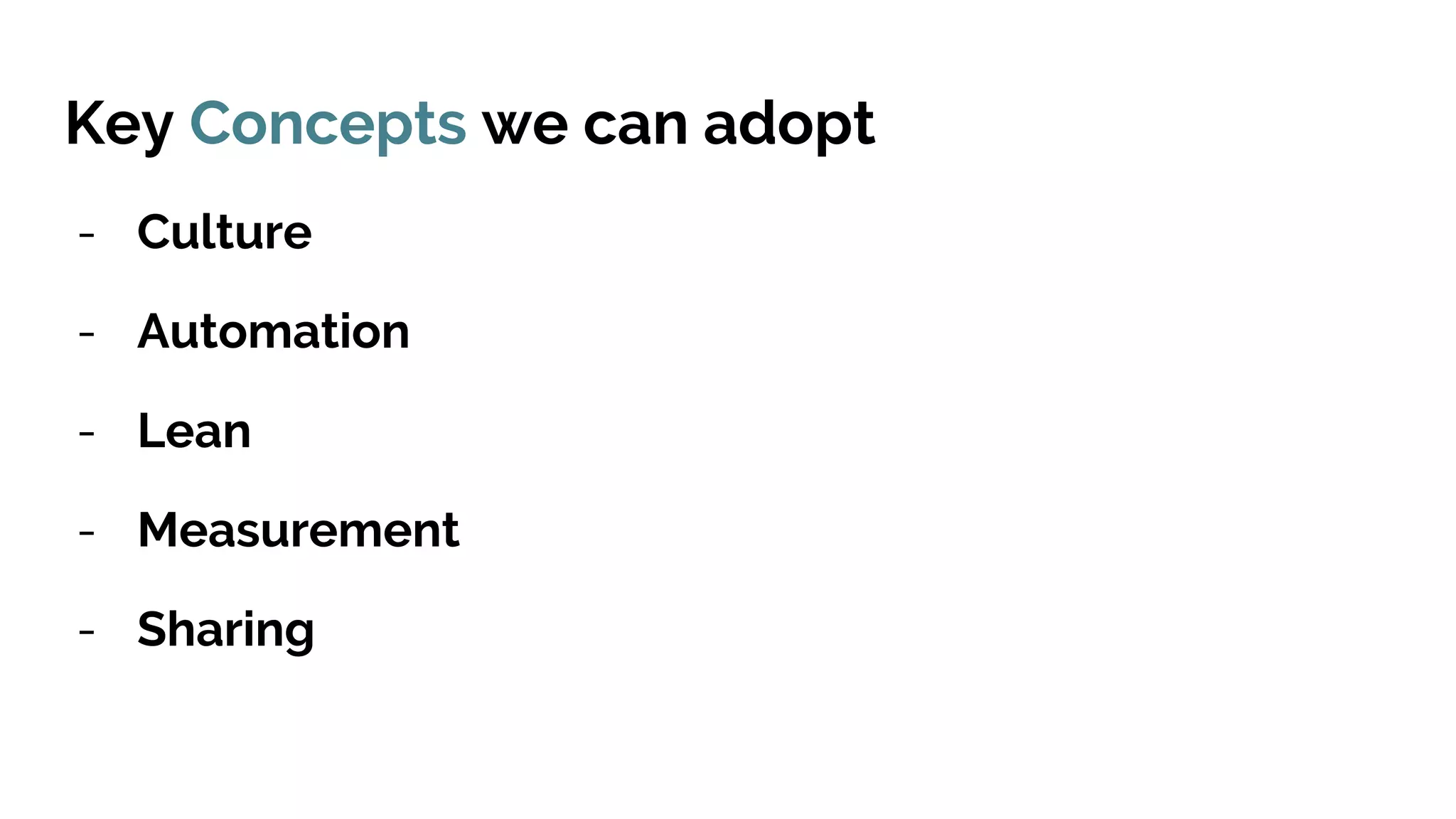 Key Concepts we can adopt

- Culture
- Automation
- Lean
- Measurement
- Sharing